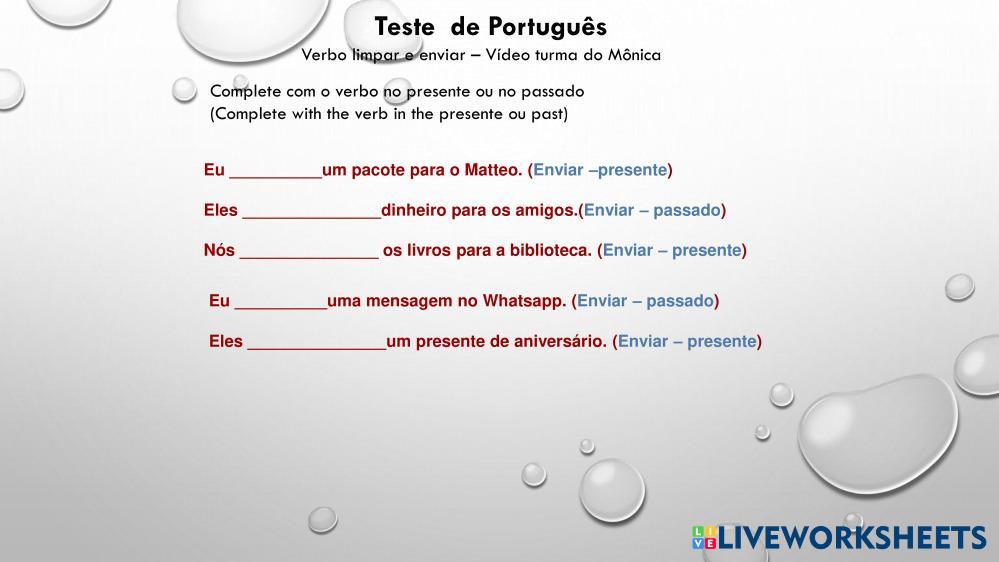 Teste de Português
Verbo limpar e enviar – Vídeo turma do Mônica

Complete com o verbo no presente ou no passado
(Complete with the verb in the presente ou past)

Eu __________um pacote para o Matteo. (Enviar –presente)

Eles _______________dinheiro para os amigos.(Enviar – passado)

Nós _______________ os livros para a biblioteca. (Enviar – presente)

Eu __________uma mensagem no Whatsapp. (Enviar – passado)

Eles _______________um presente de aniversário. (Enviar – presente)

LIVEWORKSHEETS